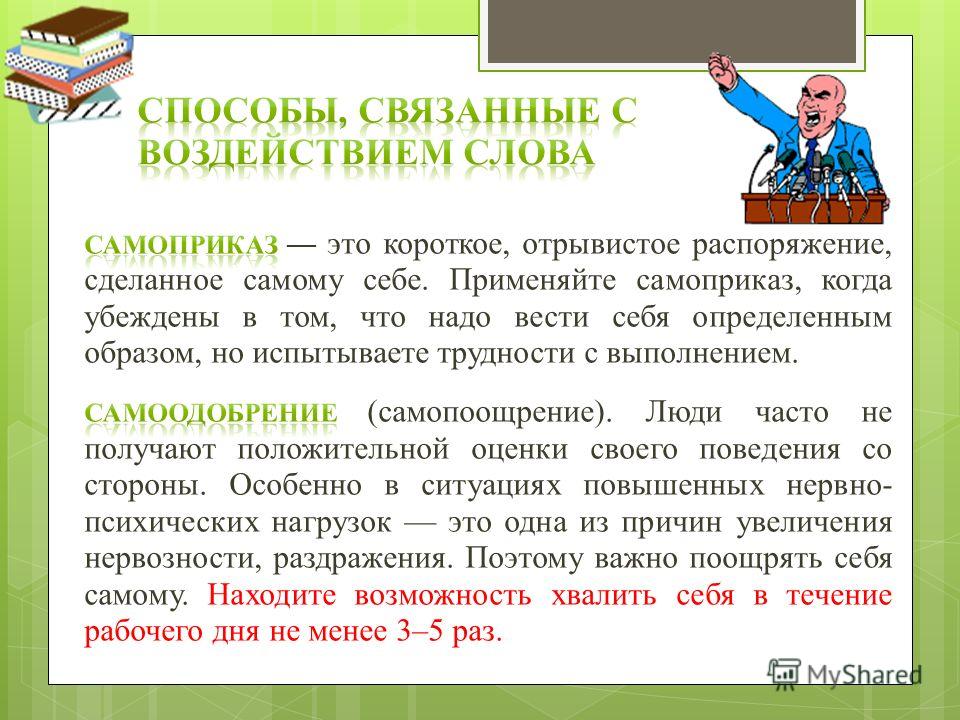 СПОСОБЫ, СВЯЗАННЫЕ С ВОЗДЕЙСТВИЕМ СЛОВА

САМОПРИКАЗ — это короткое, отрывистое распоряжение, сделанное самому себе. Применяйте самоприказ, когда убеждены в том, что надо вести себя определенным образом, но испытываете трудности с выполнением.

САМООДОБРЕНИЕ (самопоощрение). Люди часто не получают положительной оценки своего поведения со стороны. Особенно в ситуациях повышенных нервно-психических нагрузок — это одна из причин увеличения нервозности, раздражения. Поэтому важно поощрять себя самому. Находите возможность хвалить себя в течение рабочего дня не менее 3–5 раз.

MyShared